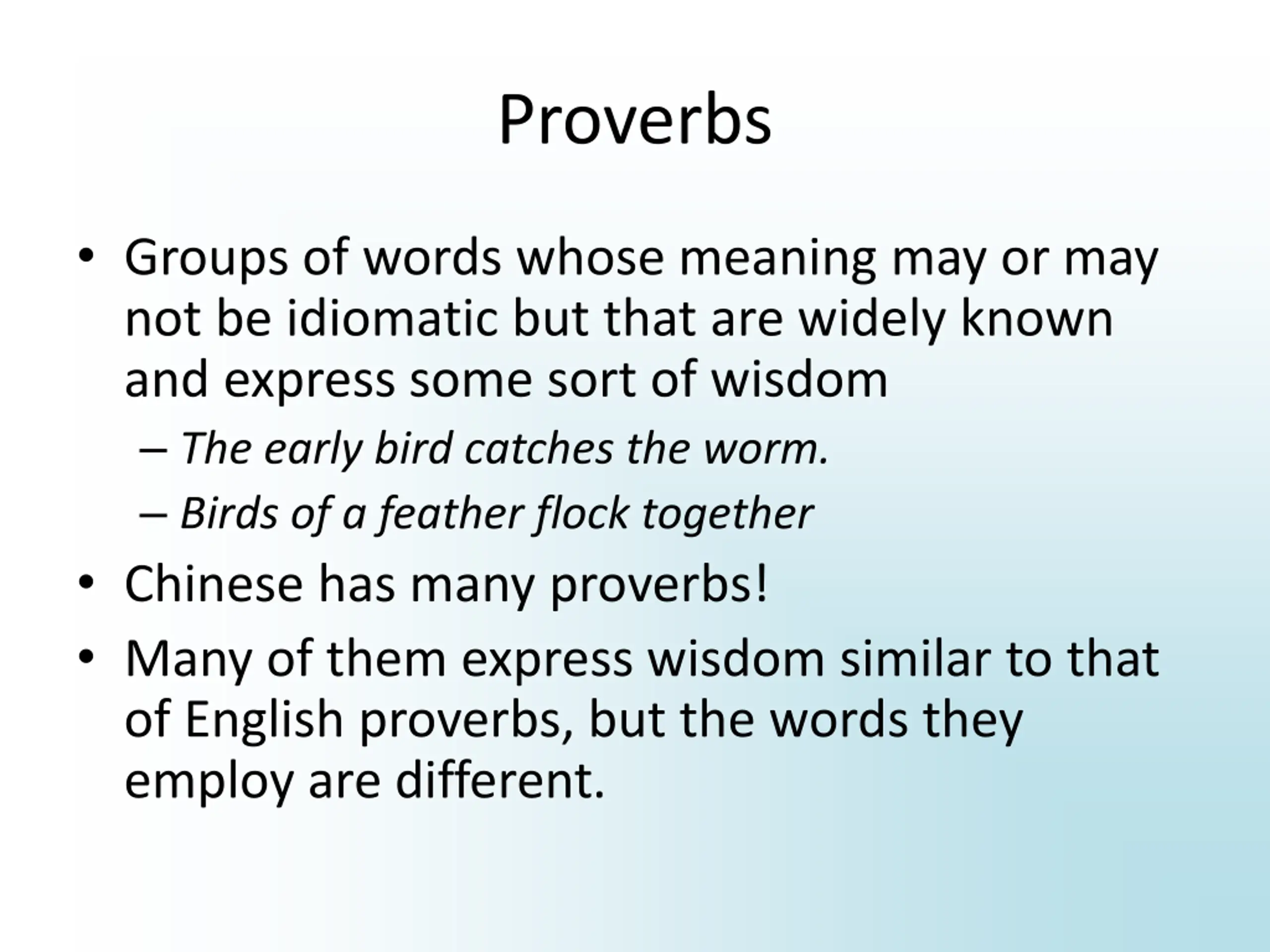 Proverbs

• Groups of words whose meaning may or may not be idiomatic but that are widely known and express some sort of wisdom
– The early bird catches the worm.
– Birds of a feather flock together
• Chinese has many proverbs!
• Many of them express wisdom similar to that of English proverbs, but the words they employ are different.